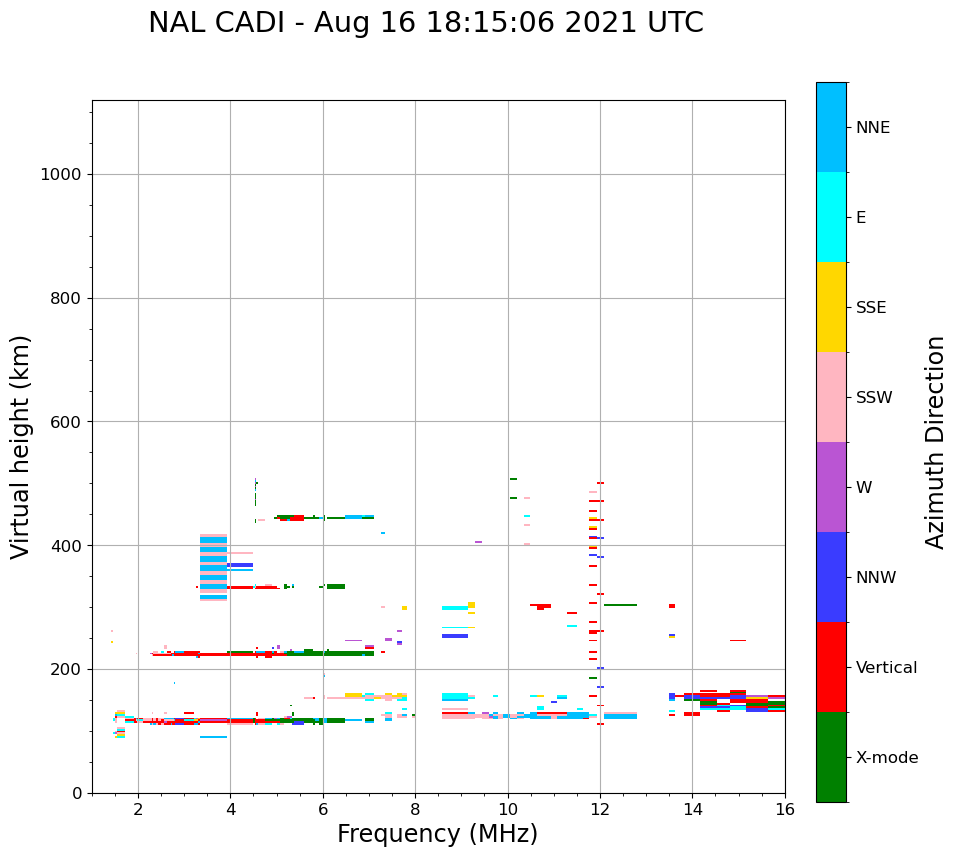 NAL CADI - Aug 16 18:15:06 2021 UTC

Virtual height (km)

1000
800
600
400
200
0

2
4
6
8
10
12
14
16

Frequency (MHz)

NNE
E
SSE
SSW
W
NNW
Vertical
X-mode

Azimuth Direction